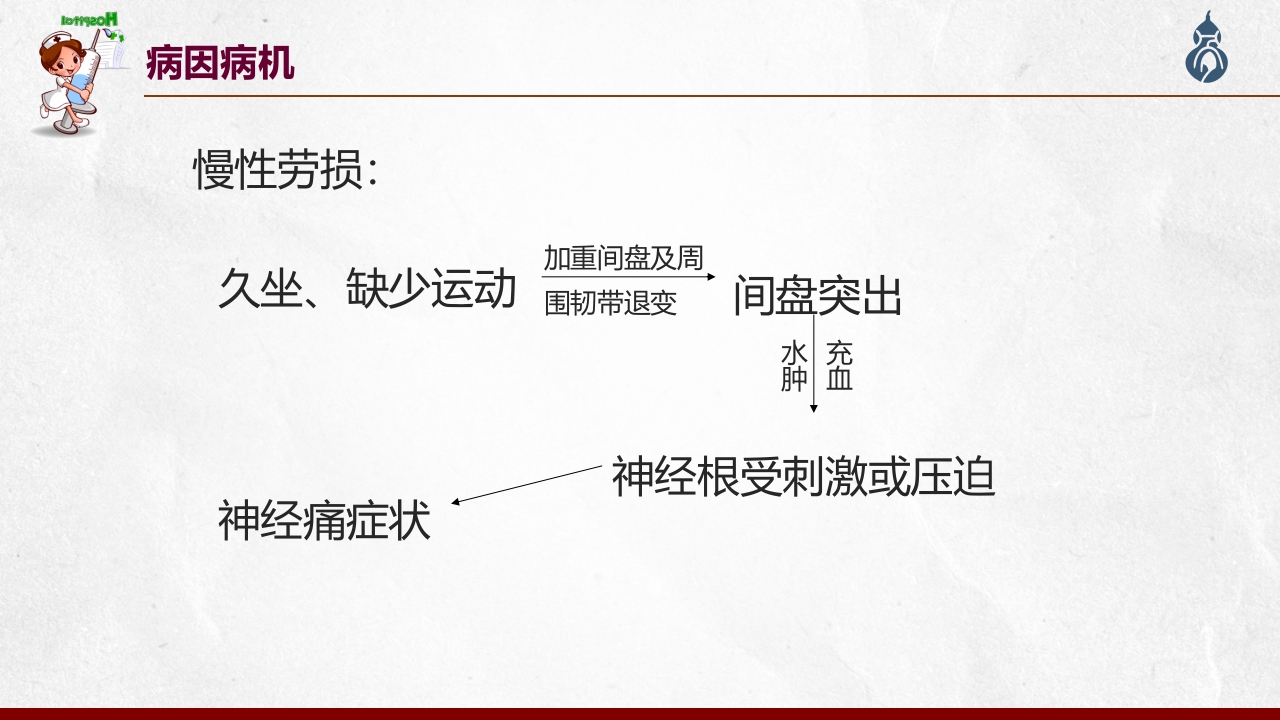 Hospital

病因病机

慢性劳损：

久坐、缺少运动 加重间盘及周围韧带退变 间盘突出

水肿 充血

神经根受刺激或压迫

神经痛症状